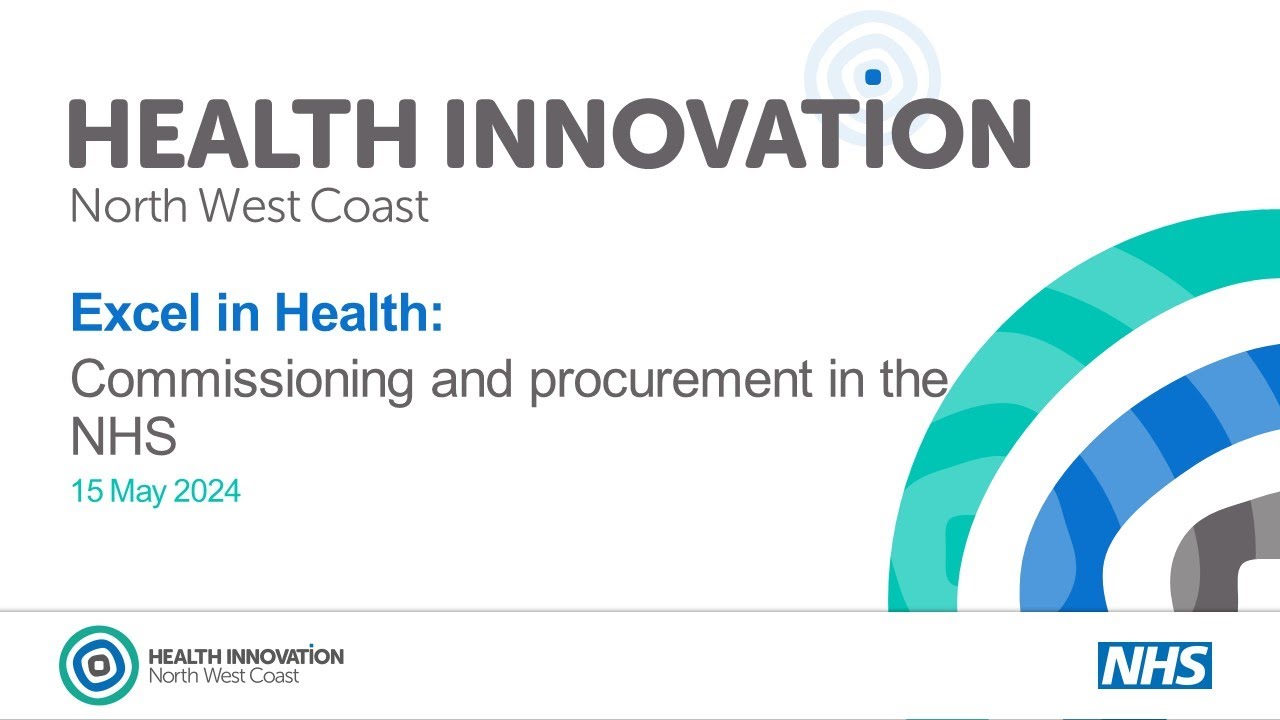 HEALTH INNOVATION
North West Coast

Excel in Health:

Commissioning and procurement in the NHS

15 May 2024

HEALTH INNOVATION
North West Coast

NHS